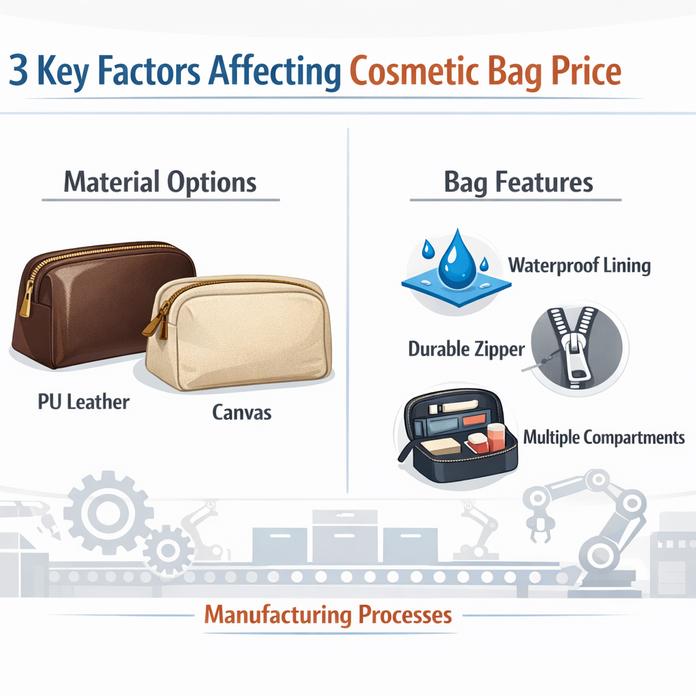 3 Key Factors Affecting Cosmetic Bag Price

Material Options

PU Leather

Canvas

Bag Features

Waterproof Lining

Durable Zipper

Multiple Compartments

Manufacturing Processes